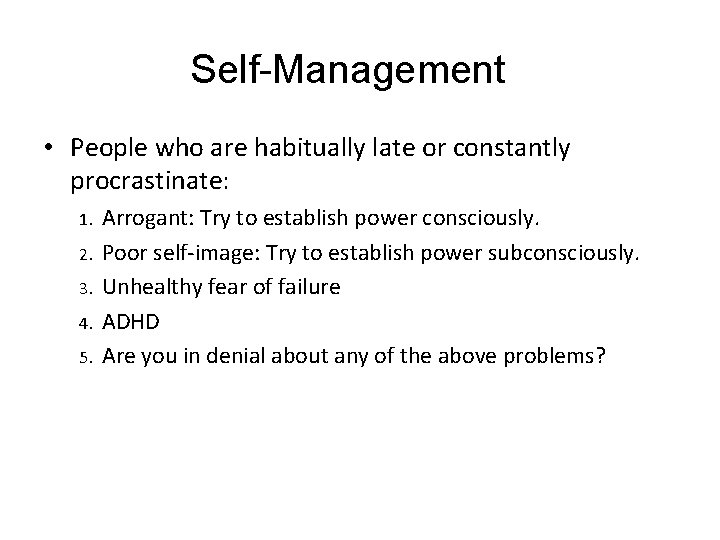 Self-Management

• People who are habitually late or constantly procrastinate:

1. Arrogant: Try to establish power consciously.
2. Poor self-image: Try to establish power subconsciously.
3. Unhealthy fear of failure
4. ADHD
5. Are you in denial about any of the above problems?